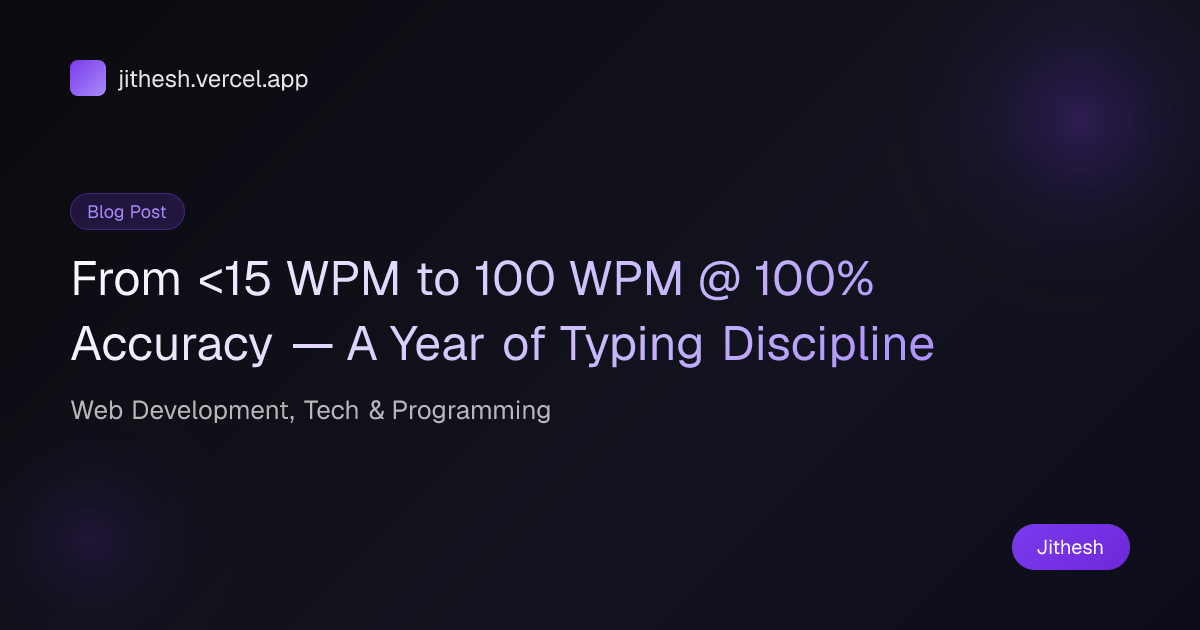 jithesh.vercel.app

Blog Post

From <15 WPM to 100 WPM @ 100% Accuracy — A Year of Typing Discipline

Web Development, Tech & Programming

Jithesh